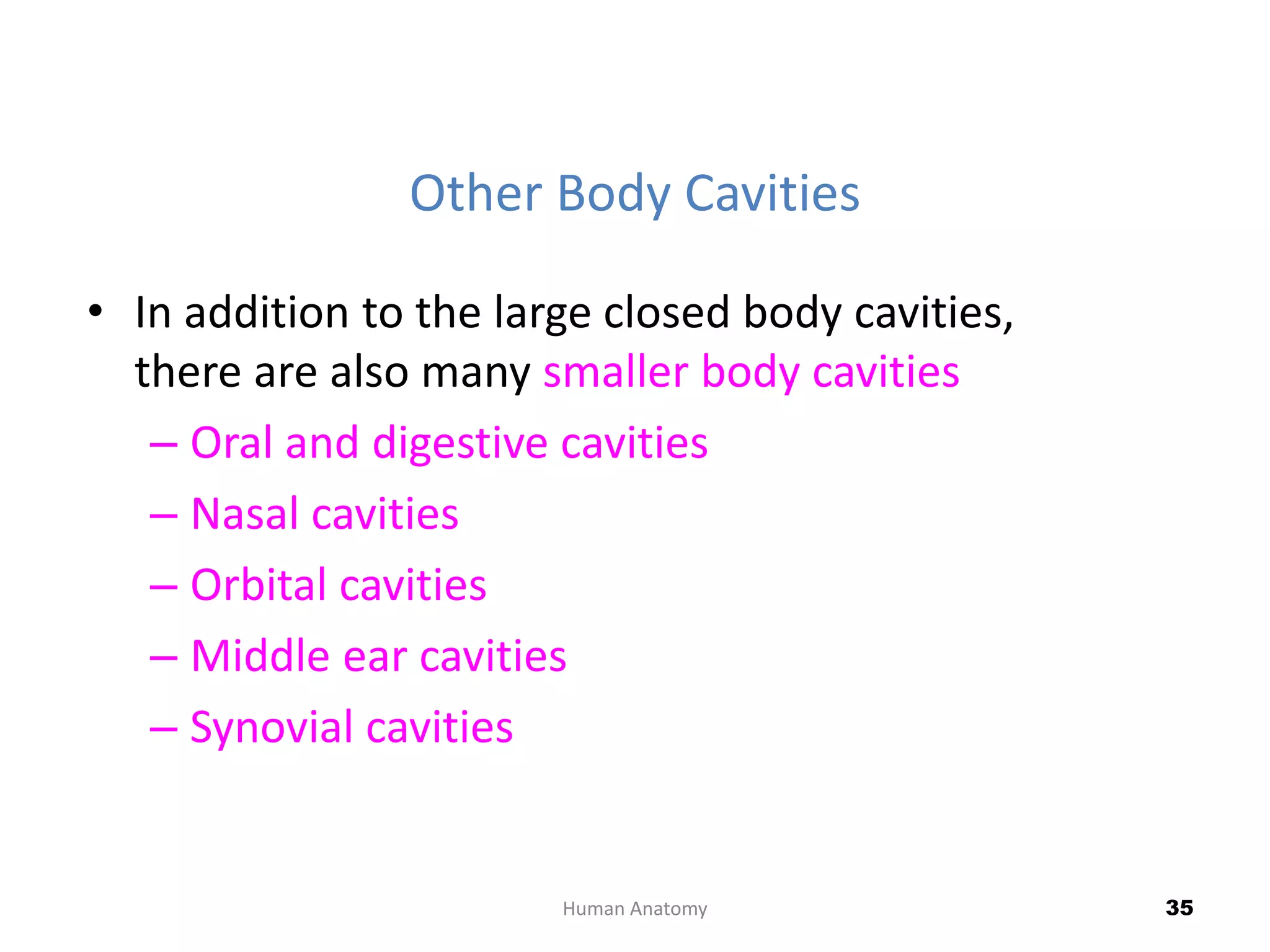 Other Body Cavities

• In addition to the large closed body cavities, there are also many smaller body cavities
– Oral and digestive cavities
– Nasal cavities
– Orbital cavities
– Middle ear cavities
– Synovial cavities

Human Anatomy

35